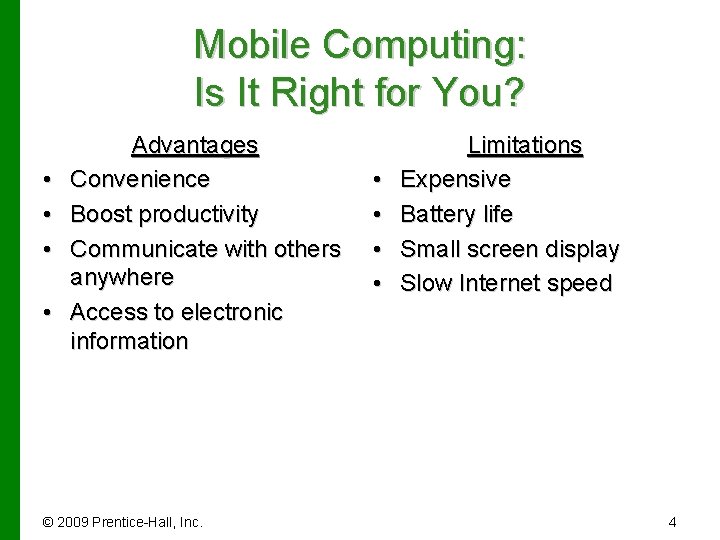 Mobile Computing:
Is It Right for You?

Advantages
• Convenience
• Boost productivity
• Communicate with others anywhere
• Access to electronic information

Limitations
• Expensive
• Battery life
• Small screen display
• Slow Internet speed

© 2009 Prentice-Hall, Inc.

4